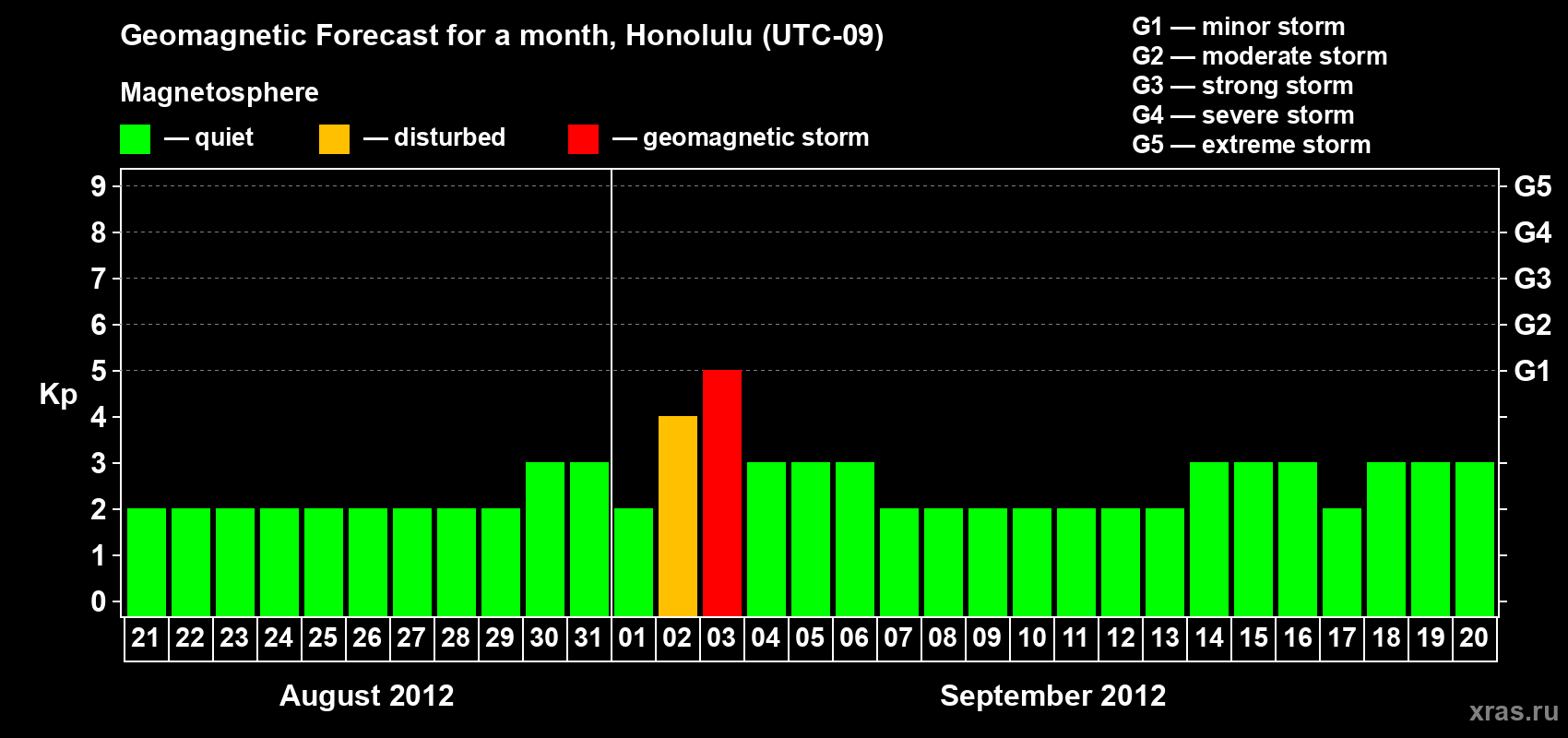 Geomagnetic Forecast for a month, Honolulu (UTC-09)

Magnetosphere

— quiet — disturbed — geomagnetic storm

G1 — minor storm
G2 — moderate storm
G3 — strong storm
G4 — severe storm
G5 — extreme storm

Kp

9 8 7 6 5 4 3 2 1 0

G5 G4 G3 G2 G1

21 22 23 24 25 26 27 28 29 30 31 01 02 03 04 05 06 07 08 09 10 11 12 13 14 15 16 17 18 19 20

August 2012

September 2012

xras.ru